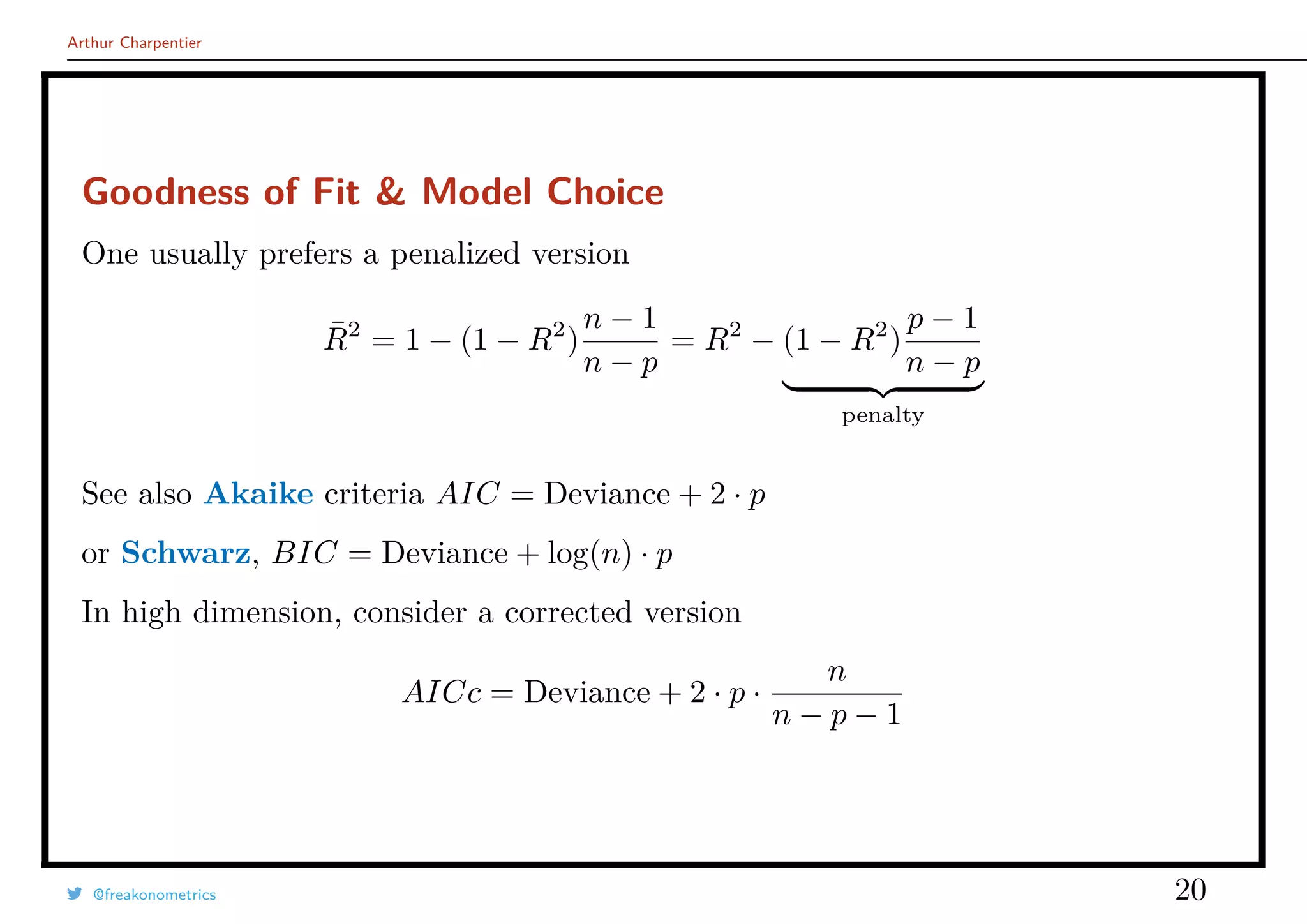 Arthur Charpentier

Goodness of Fit & Model Choice

One usually prefers a penalized version

$$\bar{R}^2 = 1 - (1 - R^2)\frac{n-1}{n-p} = R^2 - \underbrace{(1 - R^2)\frac{p-1}{n-p}}_{\text{penalty}}$$

See also Akaike criteria $AIC = \text{Deviance} + 2 \cdot p$

or Schwarz, $BIC = \text{Deviance} + \log(n) \cdot p$

In high dimension, consider a corrected version

$$AICc = \text{Deviance} + 2 \cdot p \cdot \frac{n}{n-p-1}$$

@freakonometrics

20